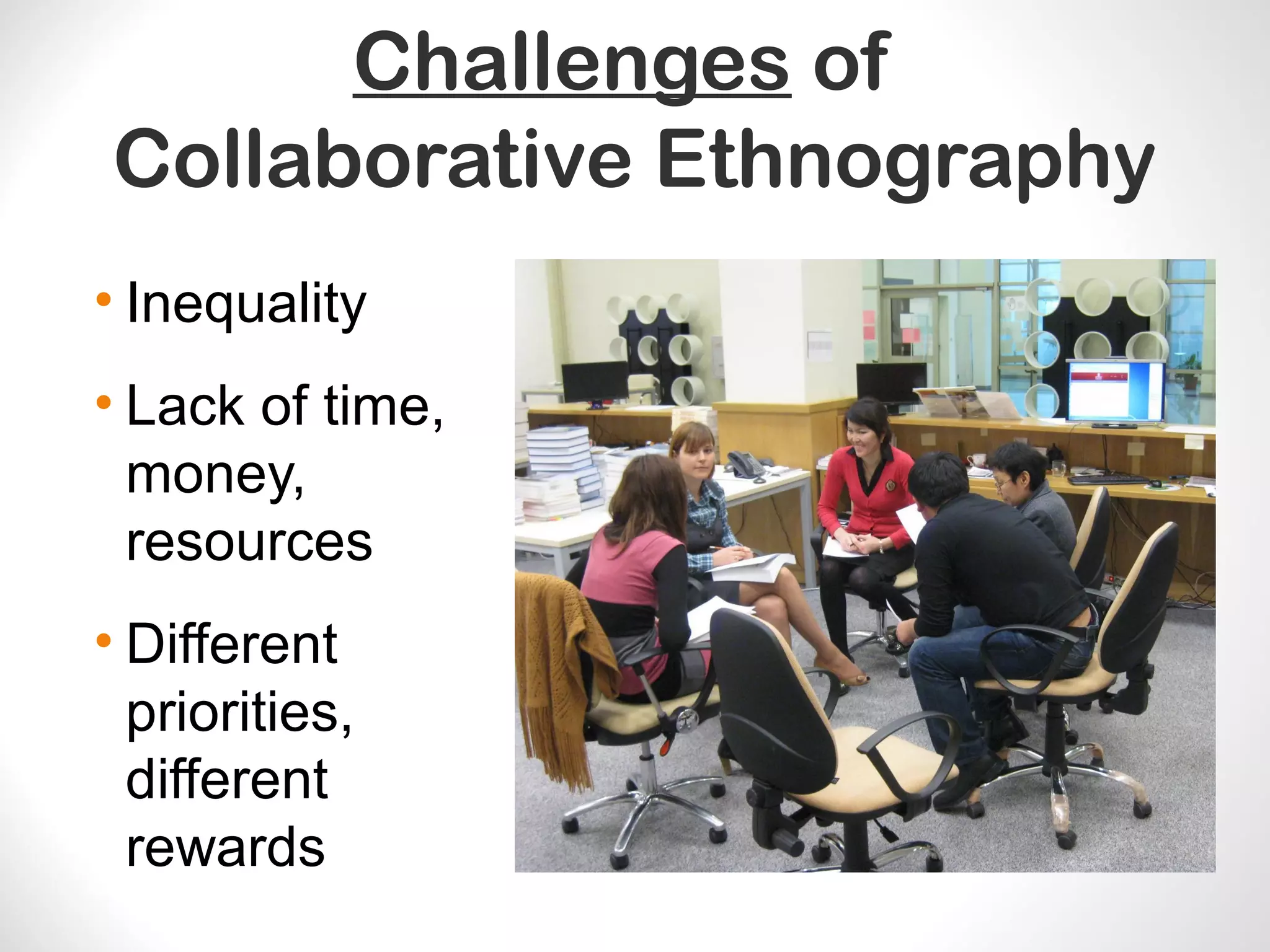 Challenges of Collaborative Ethnography

• Inequality

• Lack of time, money, resources

• Different priorities, different rewards